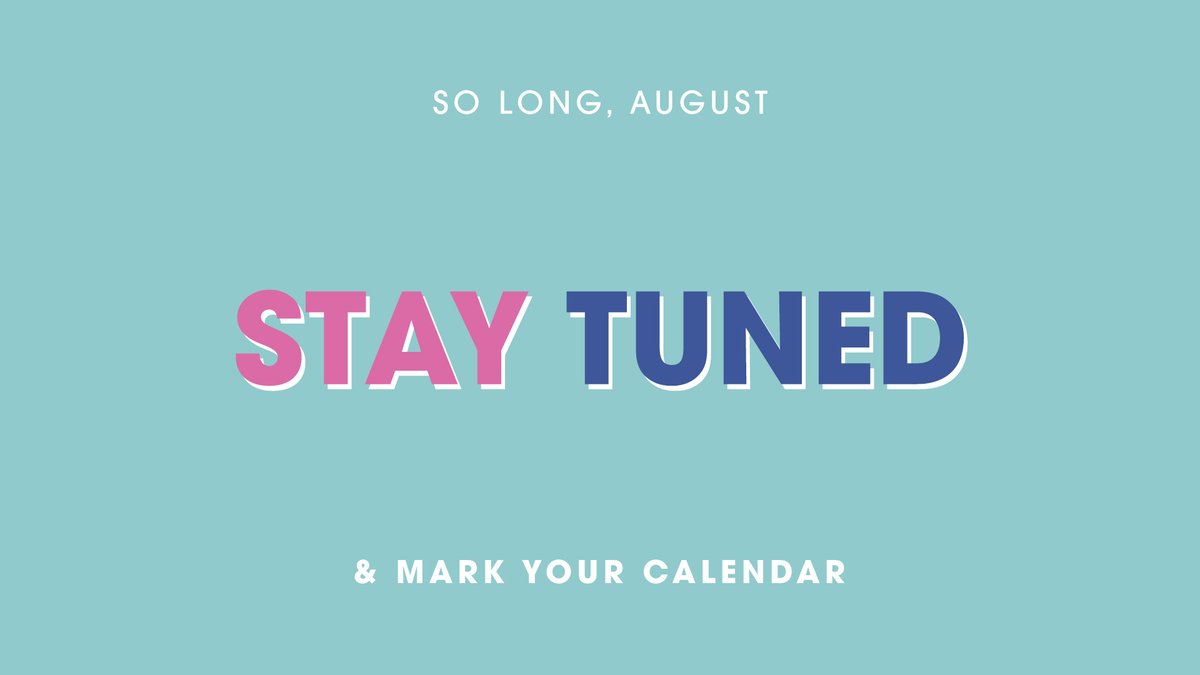 SO LONG, AUGUST

STAY TUNED

& MARK YOUR CALENDAR